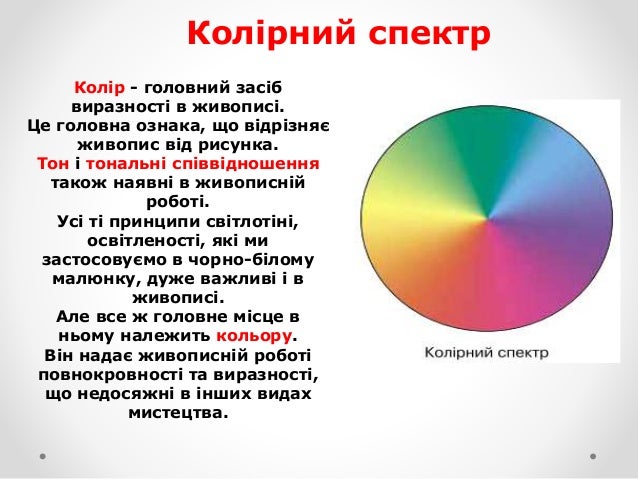 Колірний спектр

Колір - головний засіб виразності в живописі.
Це головна ознака, що відрізняє живопис від рисунка.
Тон і тональні співвідношення також наявні в живописній роботі.
Усі ті принципи світлотіні, освітленості, які ми застосовуємо в чорно-білому малюнку, дуже важливі і в живописі.
Але все ж головне місце в ньому належить кольору.
Він надає живописній роботі повнокровності та виразності, що недосяжні в інших видах мистецтва.

Колірний спектр